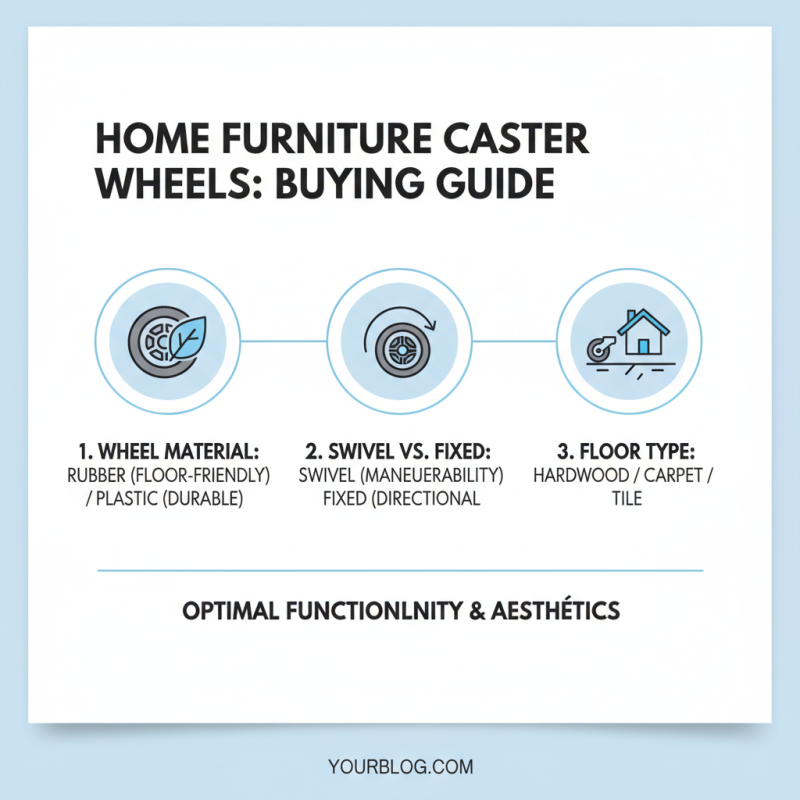 HOME FURNITURE CASTER WHEELS: BUYING GUIDE

1. WHEEL MATERIAL:
RUBBER (FLOOR-FRIENDLY) / PLASTIC (DURABLE)

2. SWIVEL VS. FIXED:
SWIVEL (MANEUERABILITY) FIXED (DIRECTIONAL

3. FLOOR TYPE:
HARDWOOD / CARPET / TILE

OPTIMAL FUNCTIONLNITY & AESTHÉTICS

YOURBLOG.COM